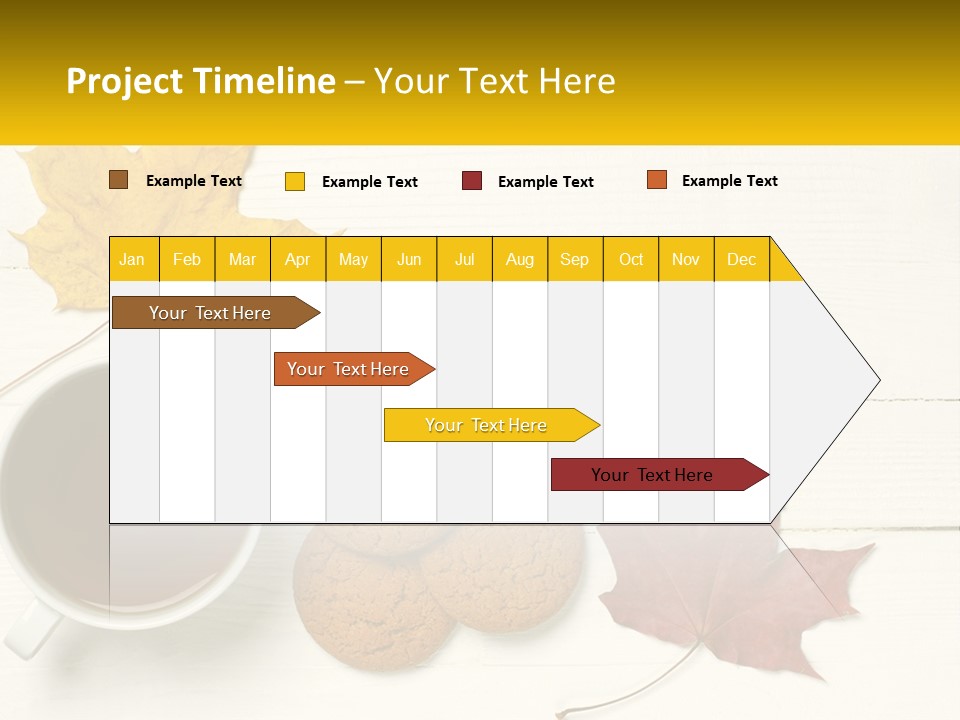 Project Timeline – Your Text Here

Example Text
Example Text
Example Text
Example Text

| Jan | Feb | Mar | Apr | May | Jun | Jul | Aug | Sep | Oct | Nov | Dec |
|---|---|---|---|---|---|---|---|---|---|---|---|

Your Text Here

Your Text Here

Your Text Here

Your Text Here